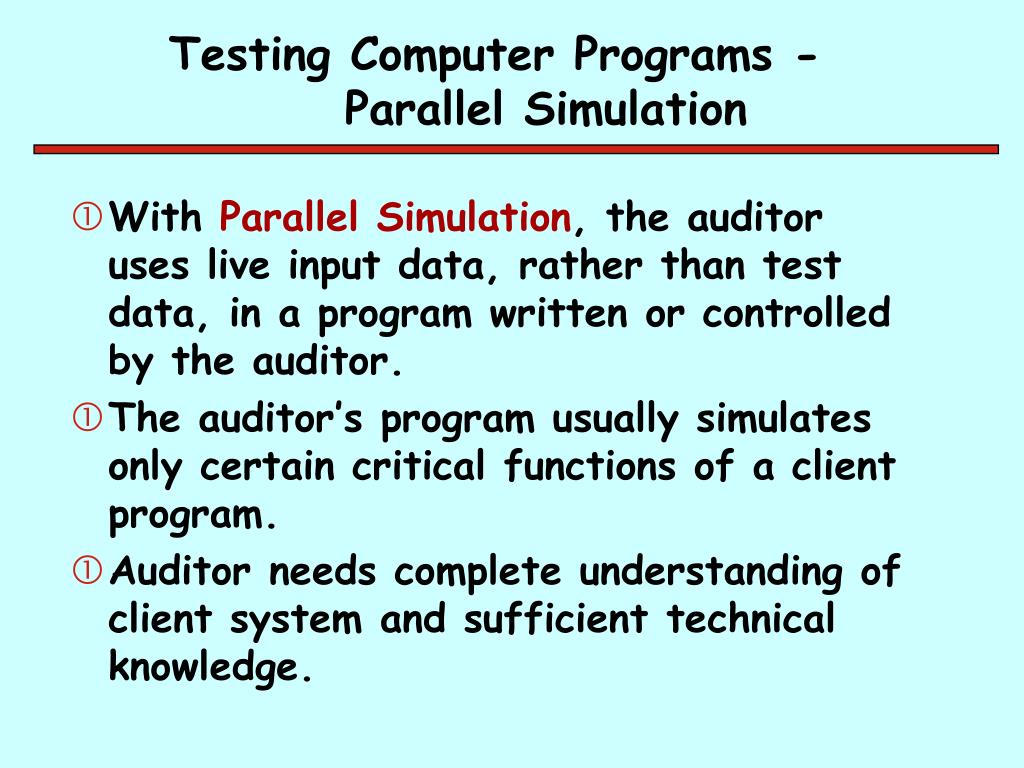 Testing Computer Programs - Parallel Simulation

➀ With Parallel Simulation, the auditor uses live input data, rather than test data, in a program written or controlled by the auditor.

➀ The auditor's program usually simulates only certain critical functions of a client program.

➀ Auditor needs complete understanding of client system and sufficient technical knowledge.